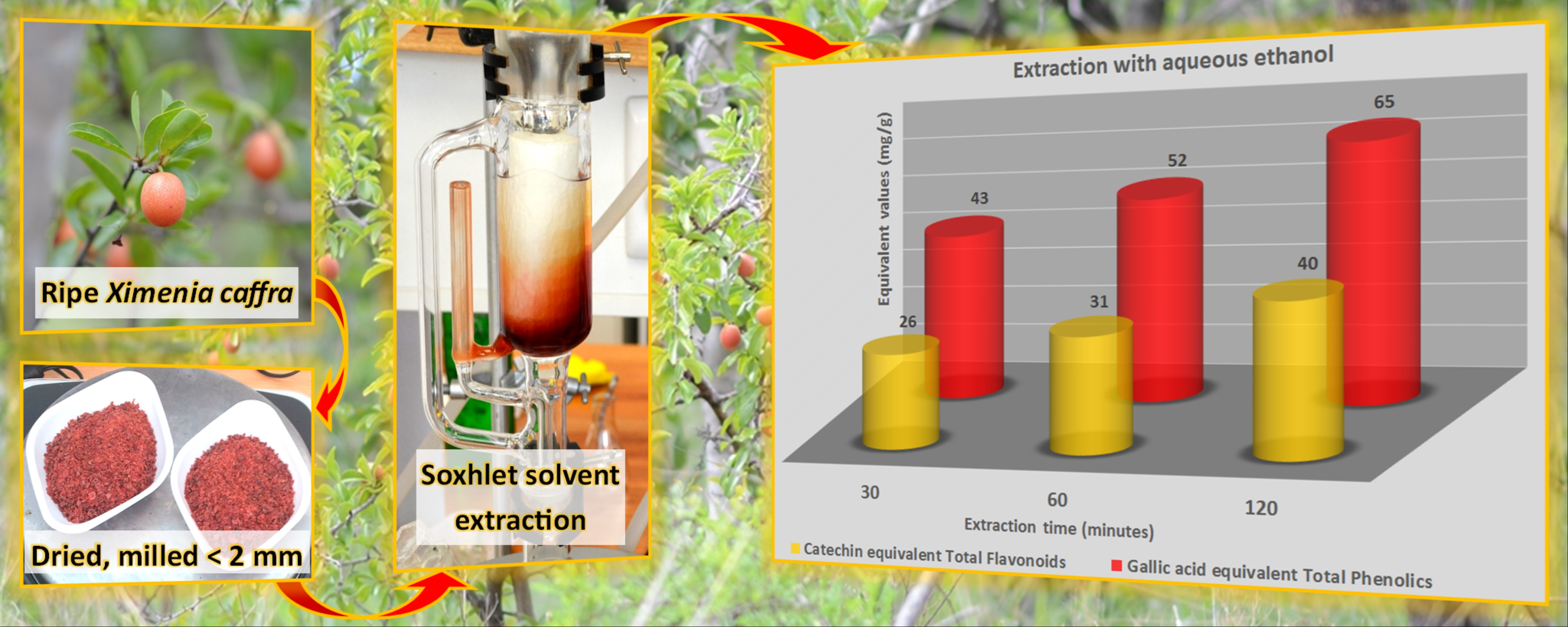 Ripe Ximenia caffra

Dried, milled < 2 mm

Soxhlet solvent extraction

Extraction with aqueous ethanol

Equivalent values (mg/g)

26
43
31
52
40
65

30
60
120

Extraction time (minutes)

Catechin equivalent Total Flavonoids
Gallic acid equivalent Total Phenolics